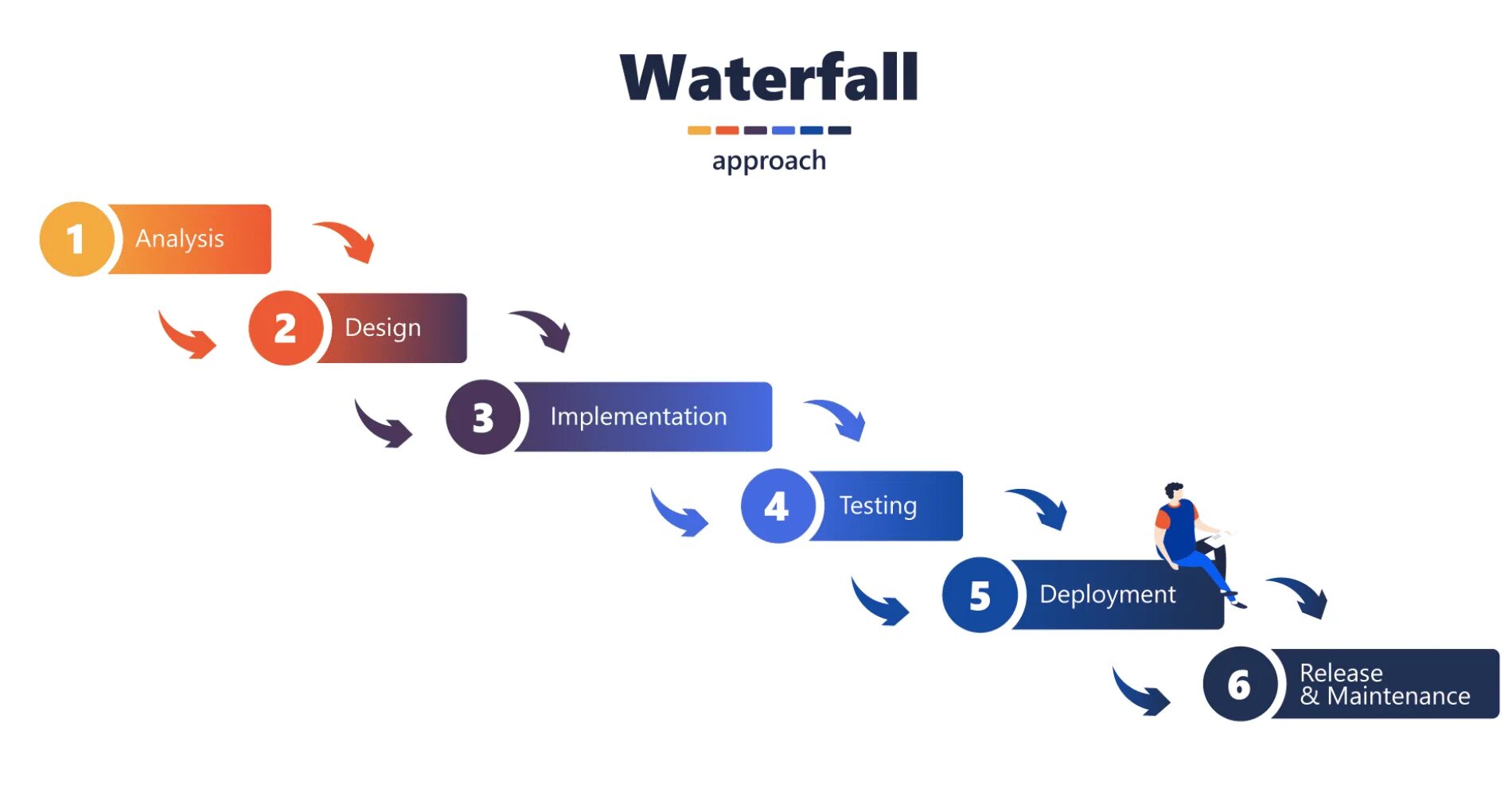 Waterfall

approach

1 Analysis

2 Design

3 Implementation

4 Testing

5 Deployment

6 Release & Maintenance